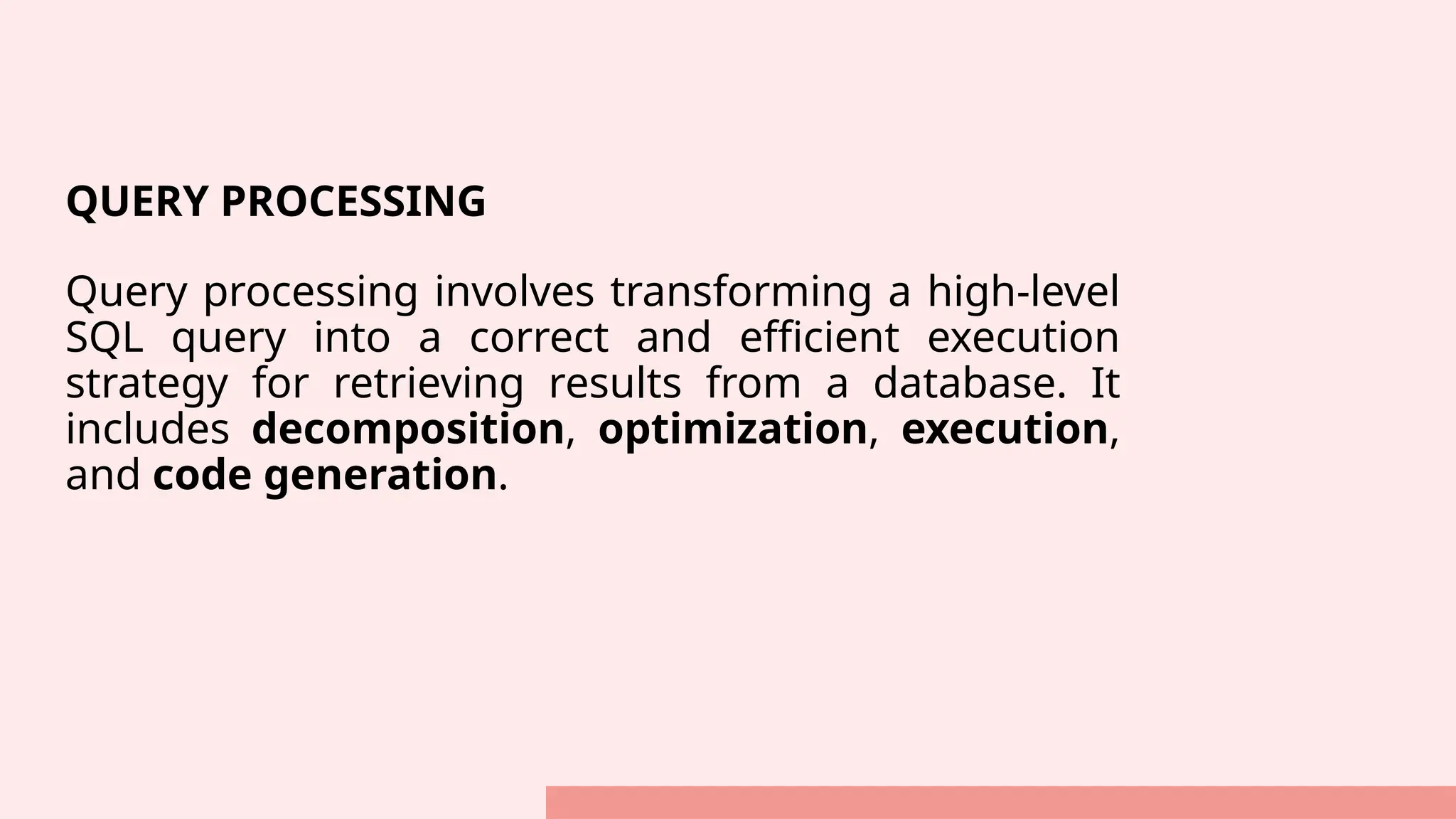 QUERY PROCESSING

Query processing involves transforming a high-level SQL query into a correct and efficient execution strategy for retrieving results from a database. It includes decomposition, optimization, execution, and code generation.